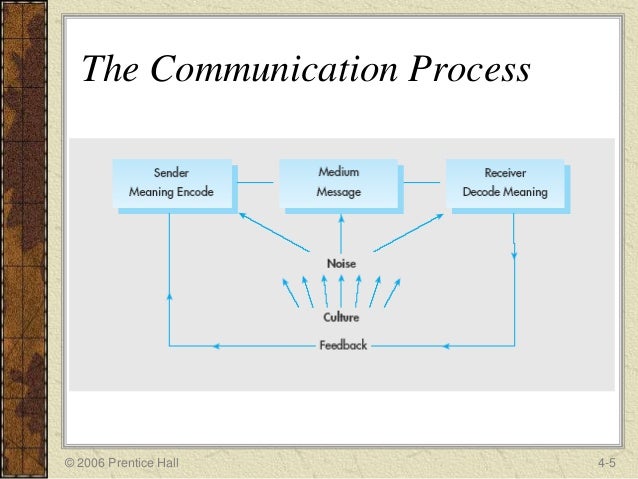 The Communication Process

Sender
Meaning Encode

Medium
Message

Receiver
Decode Meaning

Noise

Culture

Feedback

© 2006 Prentice Hall

4-5